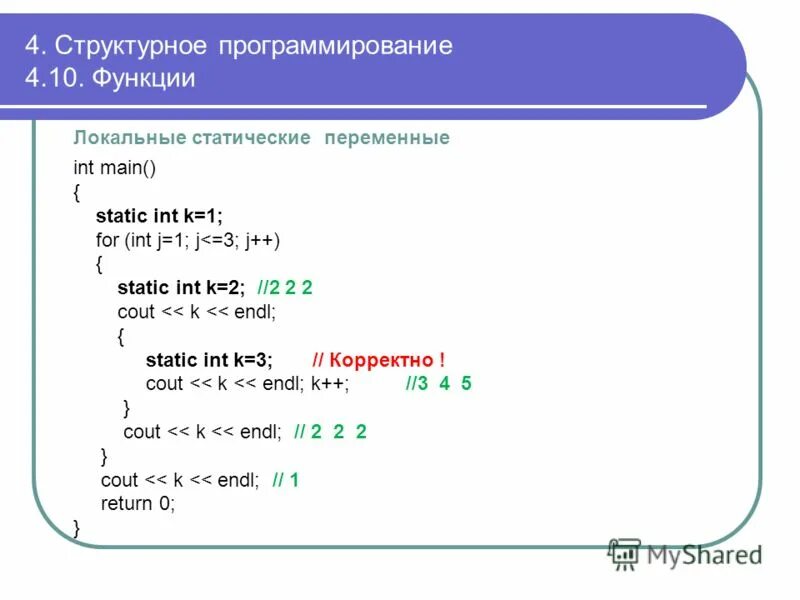 4. Структурное программирование
4.10. Функции

Локальные статические переменные

int main()
{
static int k=1;
for (int j=1; j<=3; j++)
{
static int k=2; //2 2 2
cout << k << endl;
{
static int k=3; // Корректно !
cout << k << endl; k++; //3 4 5
}
cout << k << endl; // 2 2 2
}
cout << k << endl; // 1
return 0;
}

MyShared